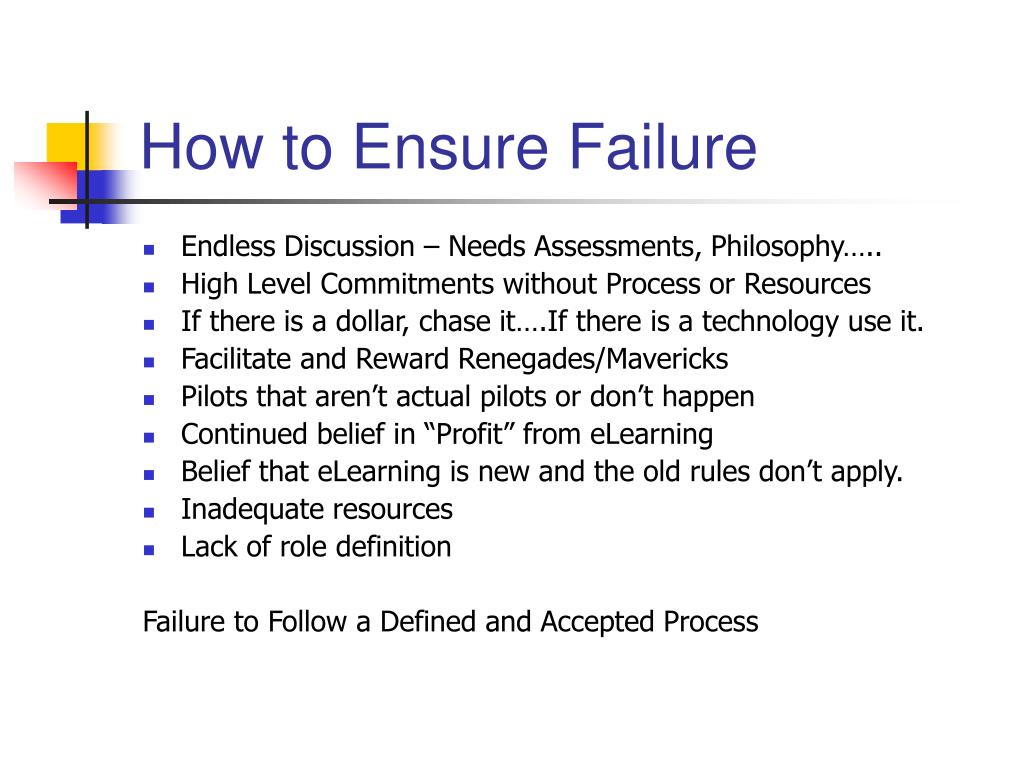 How to Ensure Failure

- Endless Discussion – Needs Assessments, Philosophy…..
- High Level Commitments without Process or Resources
- If there is a dollar, chase it….If there is a technology use it.
- Facilitate and Reward Renegades/Mavericks
- Pilots that aren’t actual pilots or don’t happen
- Continued belief in “Profit” from eLearning
- Belief that eLearning is new and the old rules don’t apply.
- Inadequate resources
- Lack of role definition

Failure to Follow a Defined and Accepted Process